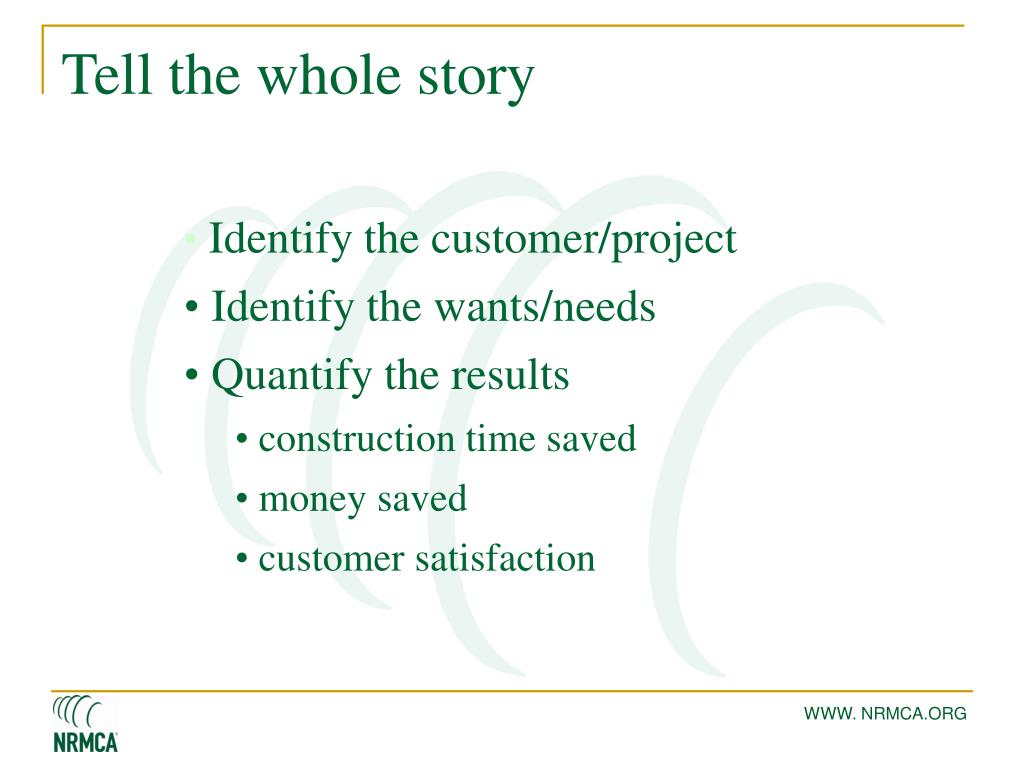 Tell the whole story

• Identify the customer/project
• Identify the wants/needs
• Quantify the results
  • construction time saved
  • money saved
  • customer satisfaction

NRMCA

WWW. NRMCA.ORG